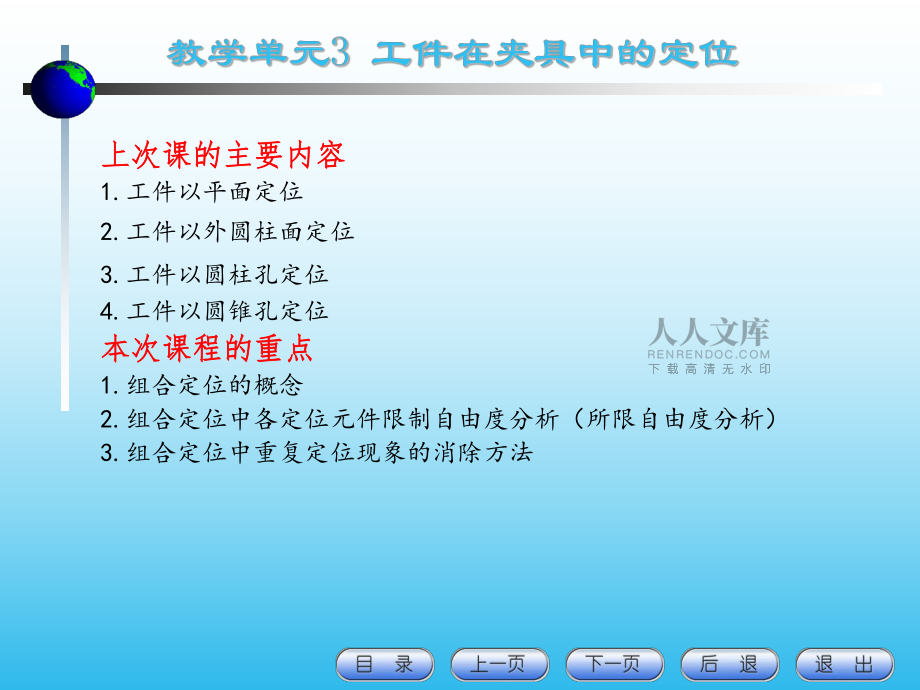 教学单元3 工件在夹具中的定位

上次课的主要内容
1. 工件以平面定位
2. 工件以外圆柱面定位
3. 工件以圆柱孔定位
4. 工件以圆锥孔定位

本次课程的重点
1. 组合定位的概念
2. 组合定位中各定位元件限制自由度分析（所限自由度分析）
3. 组合定位中重复定位现象的消除方法

人人文库
RENRENDOC.COM
下载高清无水印

目 录 上一页 下一页 后 退 退 出